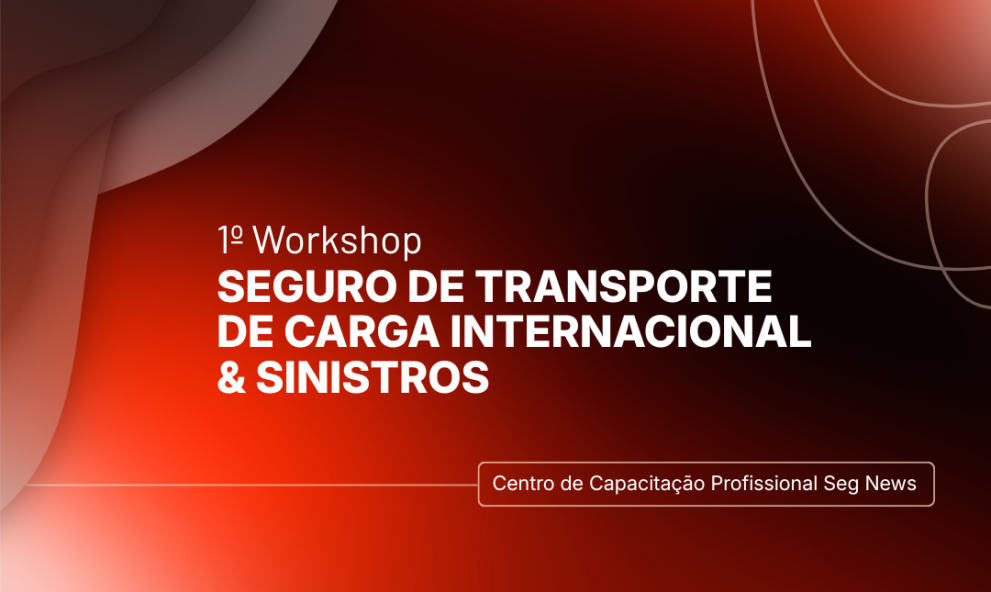 1º Workshop
SEGURO DE TRANSPORTE DE CARGA INTERNACIONAL & SINISTROS

Centro de Capacitação Profissional Seg News